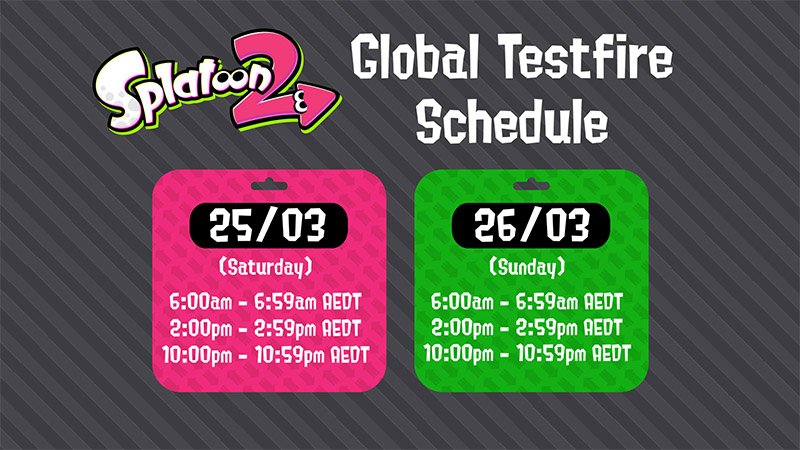 Splatoon 2

Global Testfire Schedule

25/03
(Saturday)
6:00am - 6:59am AEDT
2:00pm - 2:59pm AEDT
10:00pm - 10:59pm AEDT

26/03
(Sunday)
6:00am - 6:59am AEDT
2:00pm - 2:59pm AEDT
10:00pm - 10:59pm AEDT